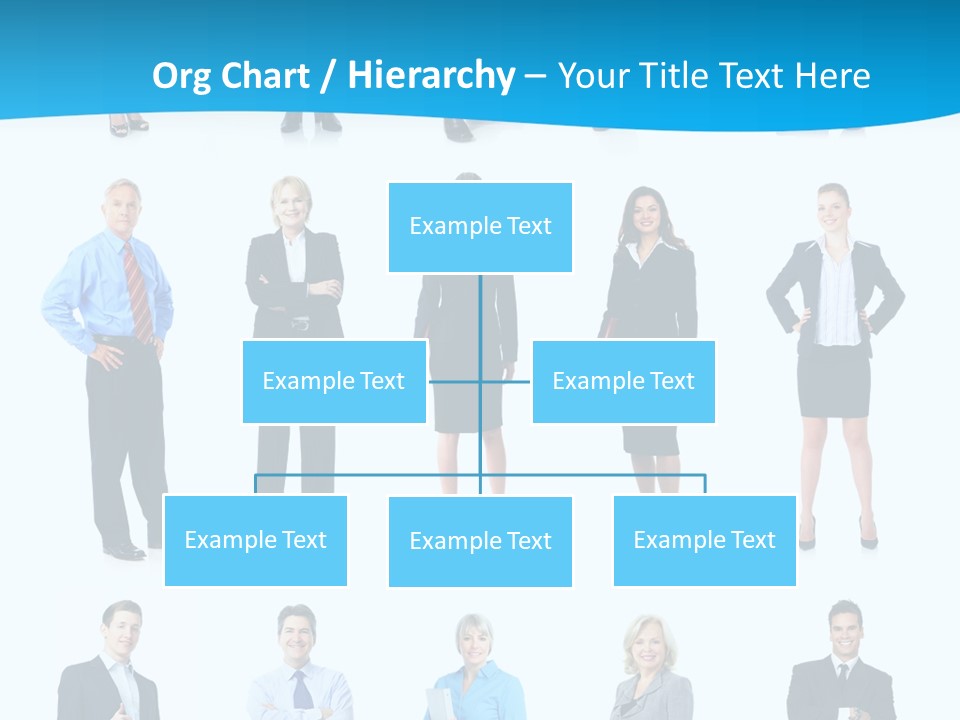 Org Chart / Hierarchy – Your Title Text Here

Example Text

Example Text

Example Text

Example Text

Example Text

Example Text